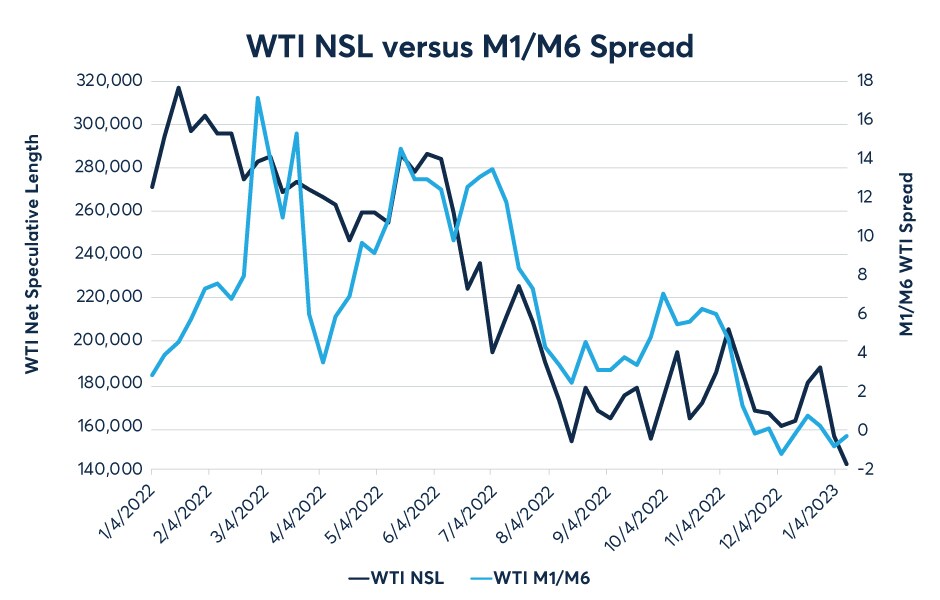 WTI NSL versus M1/M6 Spread

WTI Net Speculative Length

320,000
300,000
280,000
260,000
240,000
220,000
200,000
180,000
160,000
140,000

M1/M6 WTI Spread

18
16
14
12
10
8
6
4
2
0
-2

1/4/2022
2/4/2022
3/4/2022
4/4/2022
5/4/2022
6/4/2022
7/4/2022
8/4/2022
9/4/2022
10/4/2022
11/4/2022
12/4/2022
1/4/2023

WTI NSL
WTI M1/M6